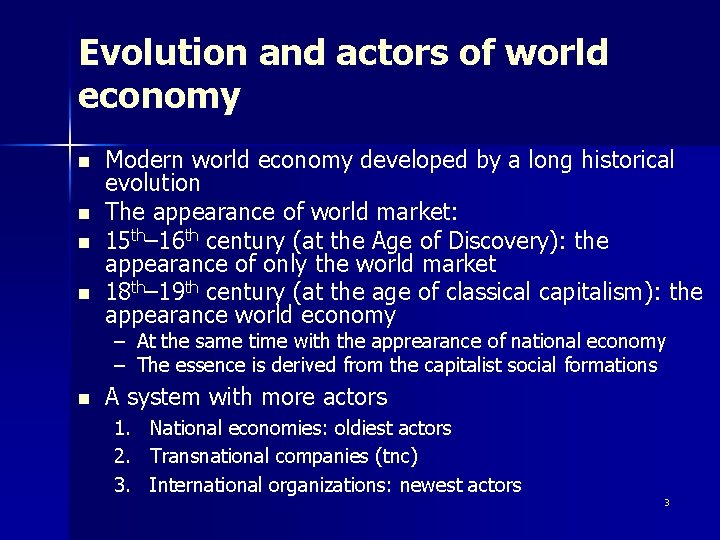 Evolution and actors of world economy

- Modern world economy developed by a long historical evolution
- The appearance of world market:
- $15^{th}$–$16^{th}$ century (at the Age of Discovery): the appearance of only the world market
- $18^{th}$–$19^{th}$ century (at the age of classical capitalism): the appearance world economy
  – At the same time with the apprearance of national economy
  – The essence is derived from the capitalist social formations
- A system with more actors
  1. National economies: oldiest actors
  2. Transnational companies (tnc)
  3. International organizations: newest actors

3